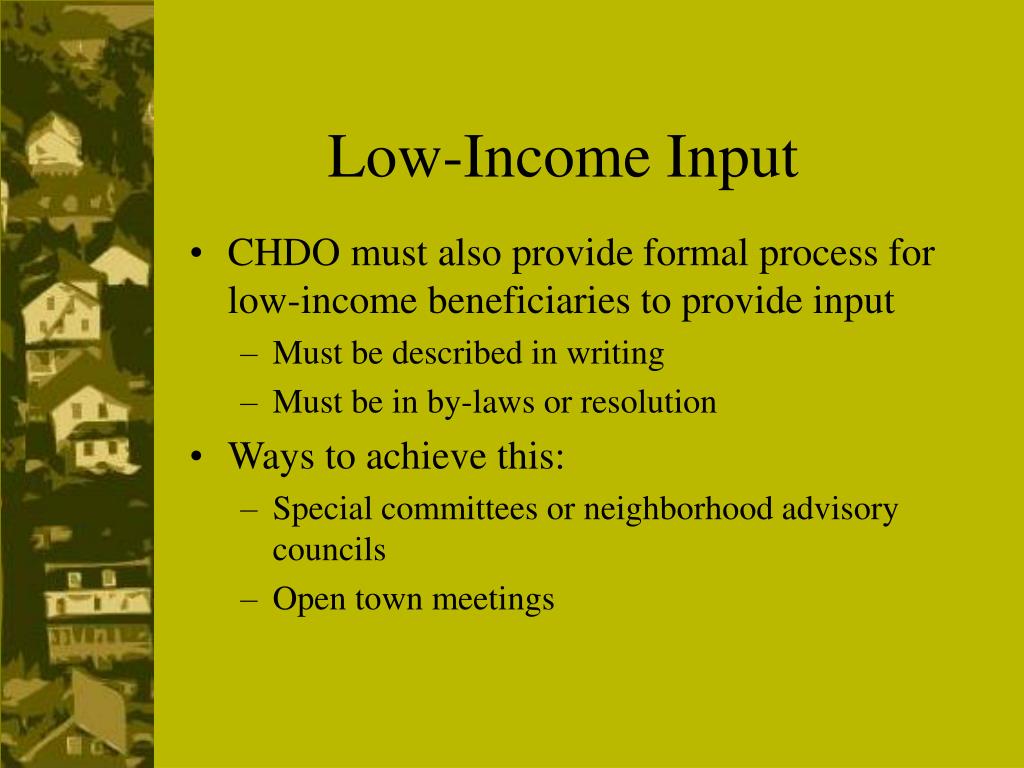 Low-Income Input

• CHDO must also provide formal process for low-income beneficiaries to provide input
– Must be described in writing
– Must be in by-laws or resolution

• Ways to achieve this:
– Special committees or neighborhood advisory councils
– Open town meetings